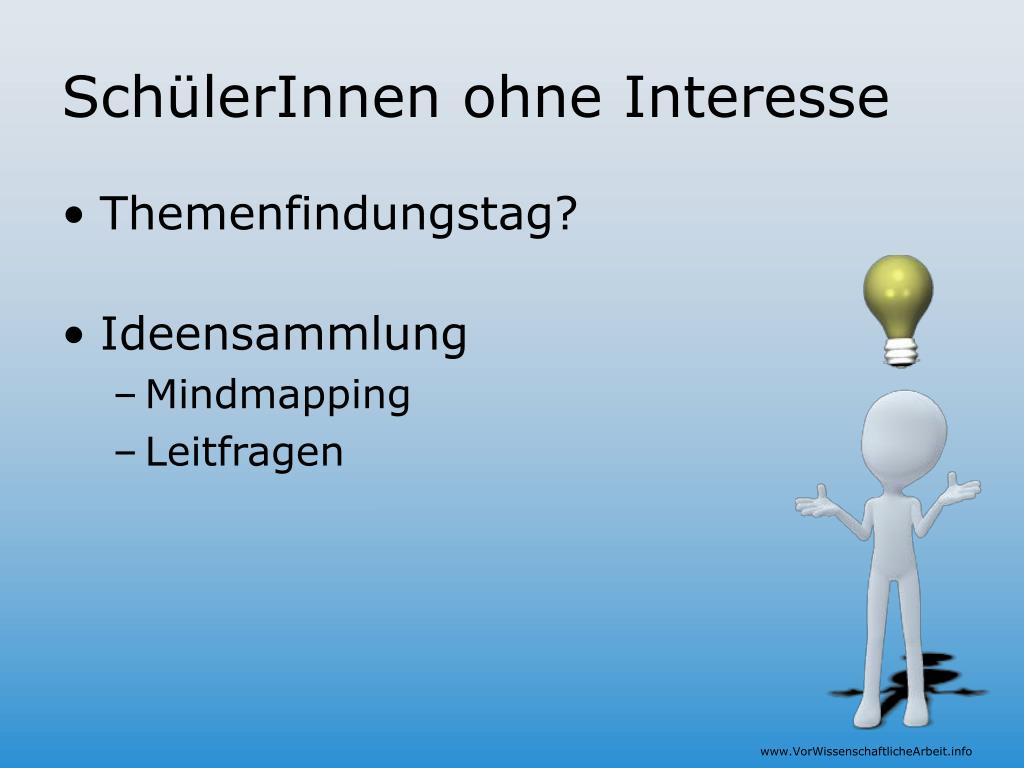 SchülerInnen ohne Interesse

• Themenfindungstag?

• Ideensammlung
– Mindmapping
– Leitfragen

www.VorWissenschaftlicheArbeit.info